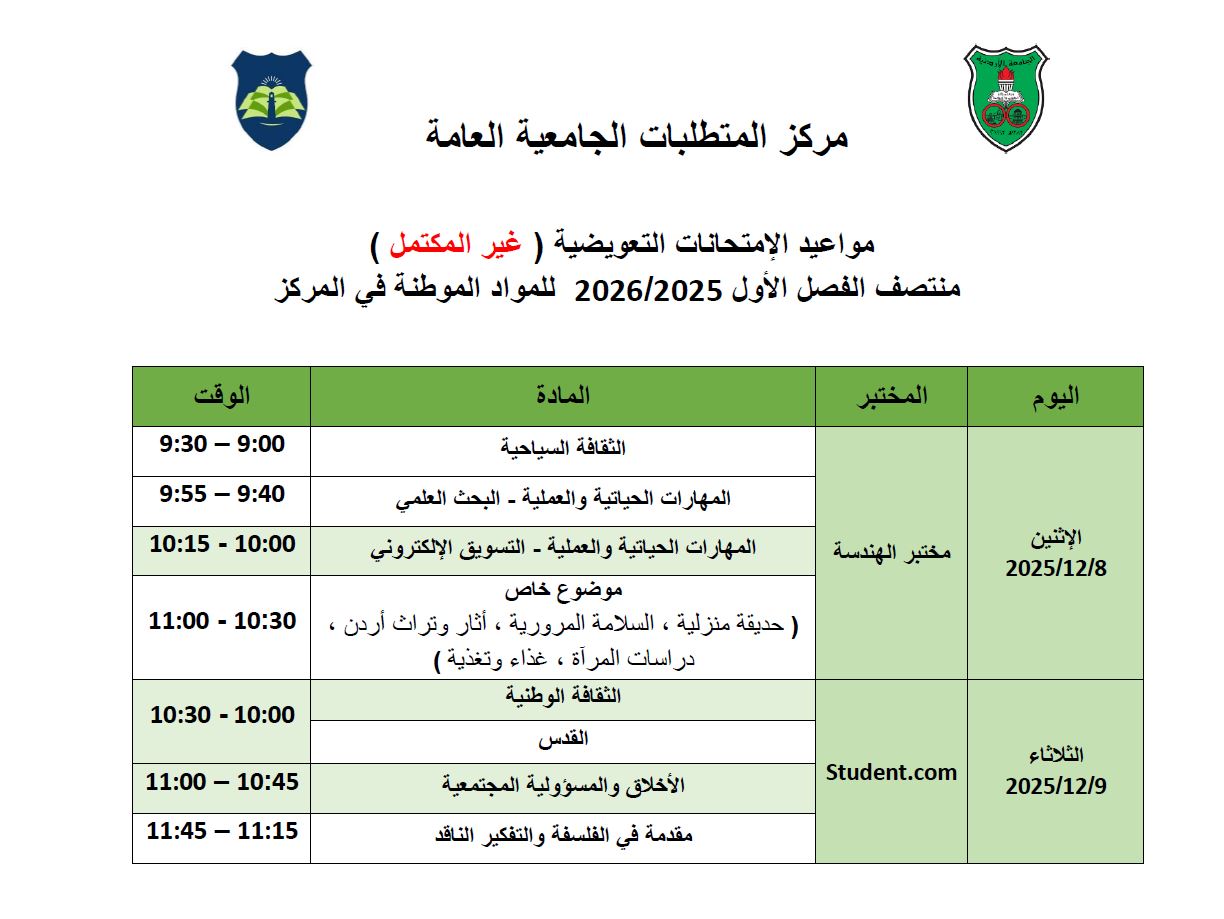 مركز المتطلبات الجامعية العامة

مواعيد الإمتحانات التعويضية ( غير المكتمل )
منتصف الفصل الأول 2026/2025 للمواد الموطنة في المركز

| اليوم | المختبر | المادة | الوقت |
|---|---|---|---|
| الإثنين 2025/12/8 | مختبر الهندسة | الثقافة السياحية | 9:00 – 9:30 |
| | | المهارات الحياتية والعملية - البحث العلمي | 9:40 – 9:55 |
| | | المهارات الحياتية والعملية - التسويق الإلكتروني | 10:00 - 10:15 |
| | | موضوع خاص ( حديقة منزلية ، السلامة المرورية ، أثار وتراث أردن ، دراسات المرأة ، غذاء وتغذية ) | 10:30 - 11:00 |
| الثلاثاء 2025/12/9 | Student.com | الثقافة الوطنية | 10:00 - 10:30 |
| | | القدس | |
| | | الأخلاق والمسؤولية المجتمعية | 10:45 – 11:00 |
| | | مقدمة في الفلسفة والتفكير الناقد | 11:15 – 11:45 |